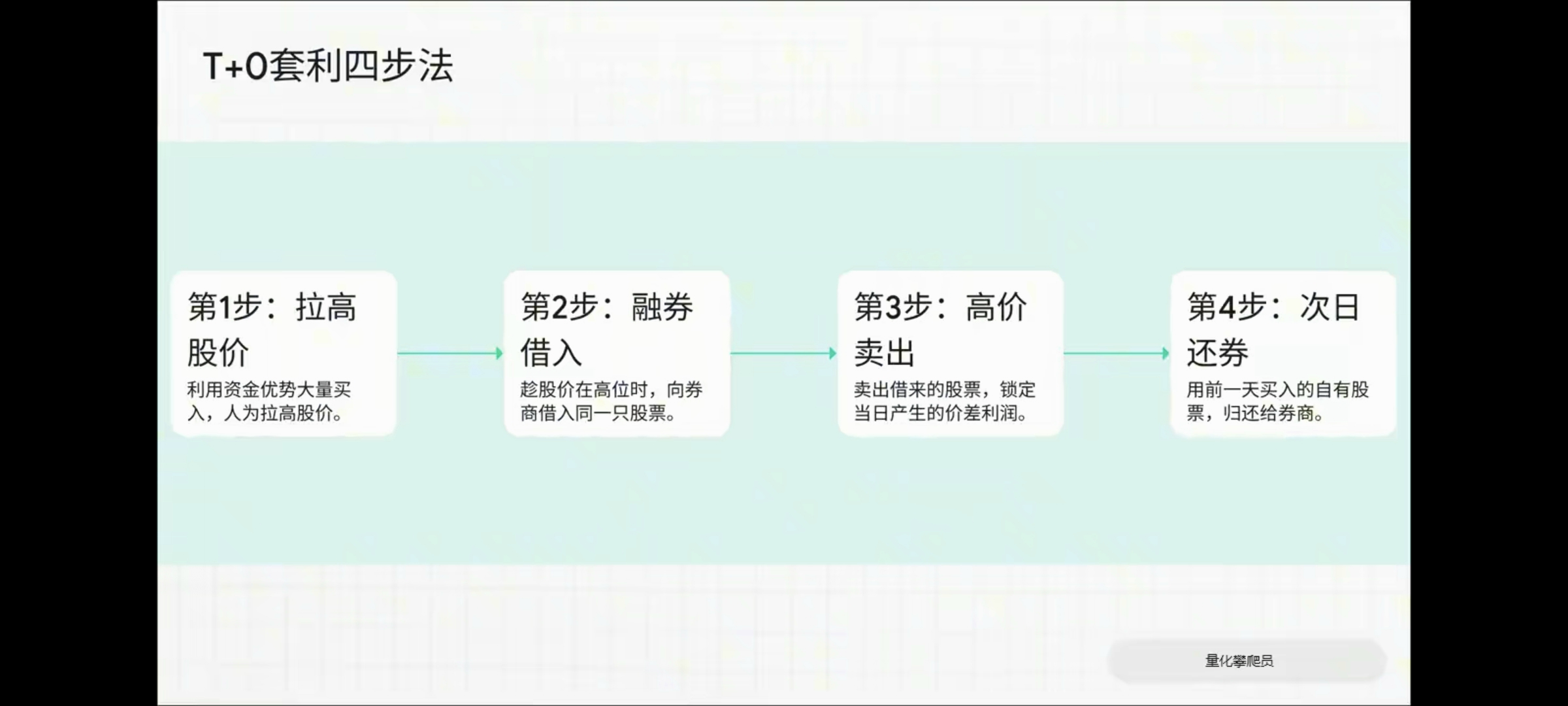 T+0套利四步法

第1步：拉高股价

利用资金优势大量买入，人为拉高股价。

第2步：融券借入

趁股价在高位时，向券商借入同一只股票。

第3步：高价卖出

卖出借来的股票，锁定当日产生的价差利润。

第4步：次日还券

用前一天买入的自有股票，归还给券商。

量化攀爬员